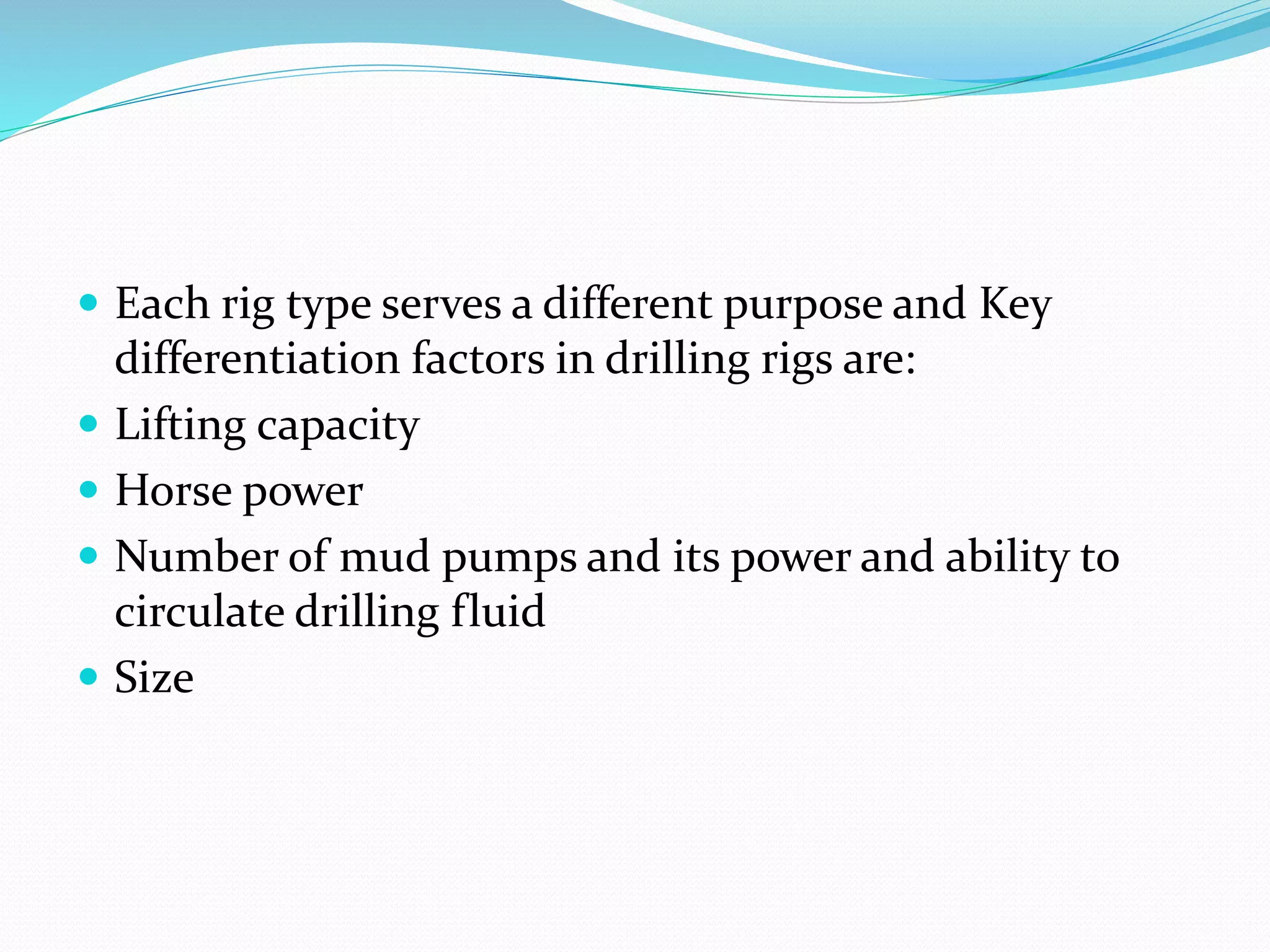 - Each rig type serves a different purpose and Key differentiation factors in drilling rigs are:
- Lifting capacity
- Horse power
- Number of mud pumps and its power and ability to circulate drilling fluid
- Size